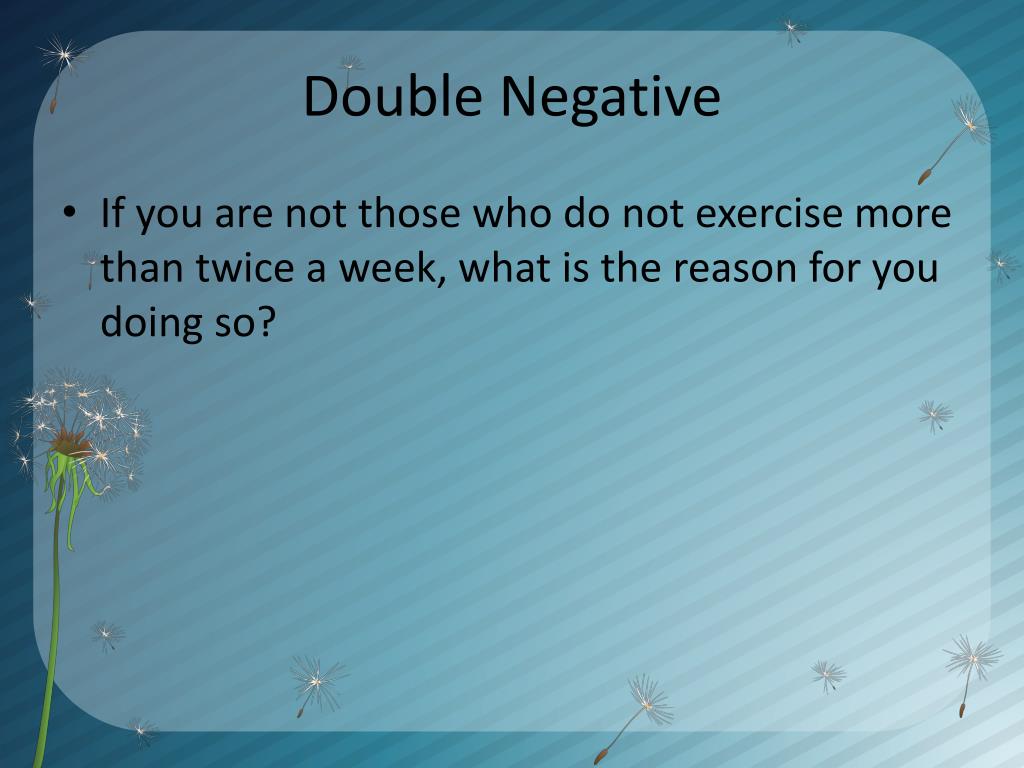 Double Negative

• If you are not those who do not exercise more than twice a week, what is the reason for you doing so?